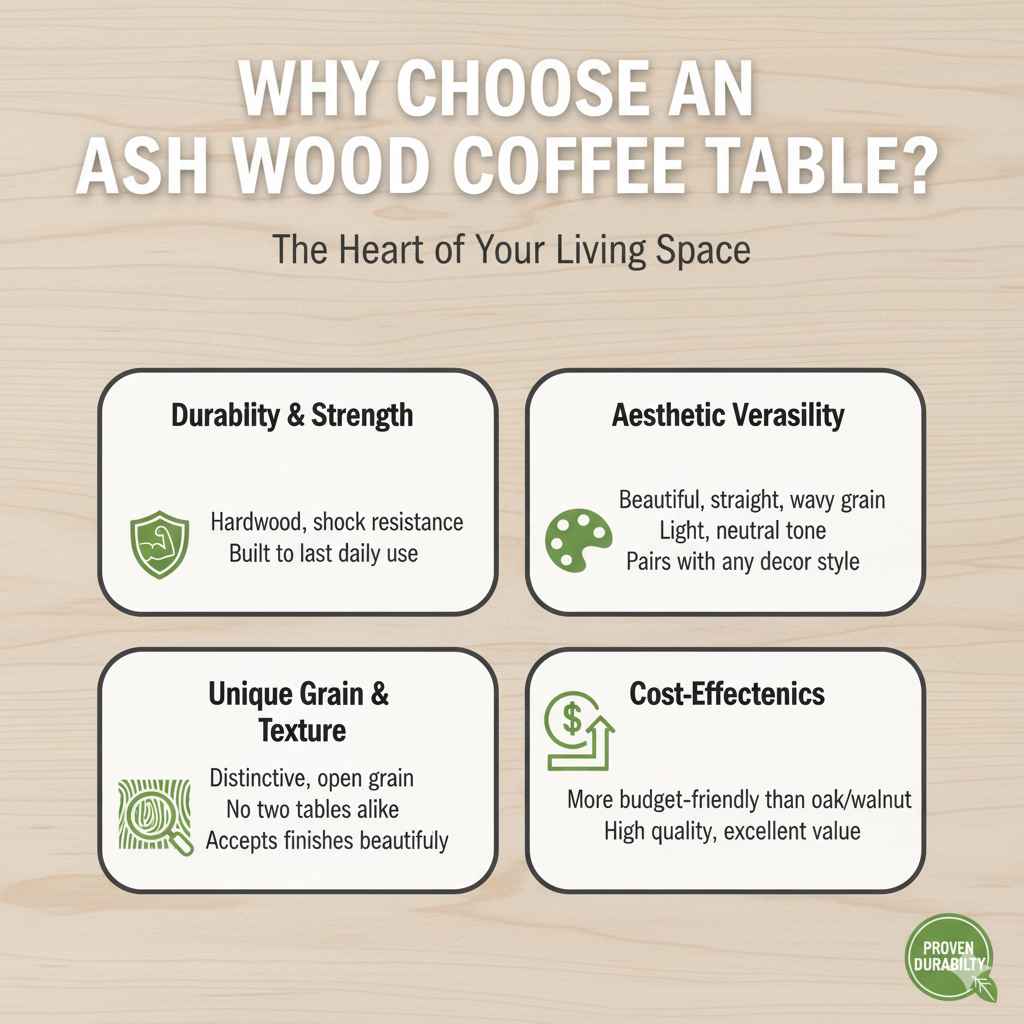 WHY CHOOSE AN ASH WOOD COFFEE TABLE?

The Heart of Your Living Space

Durablity & Strength

Hardwood, shock resistance
Built to last daily use

Aesthetic Verasility

Beautiful, straight, wavy grain
Light, neutral tone
Pairs with any decor style

Unique Grain & Texture

Distinctive, open grain
No two tables alike
Accepts finishes beautifully

Cost-Effectenics

$

More budget-friendly than oak/walnut
High quality, excellent value

PROVEN DURABILTY